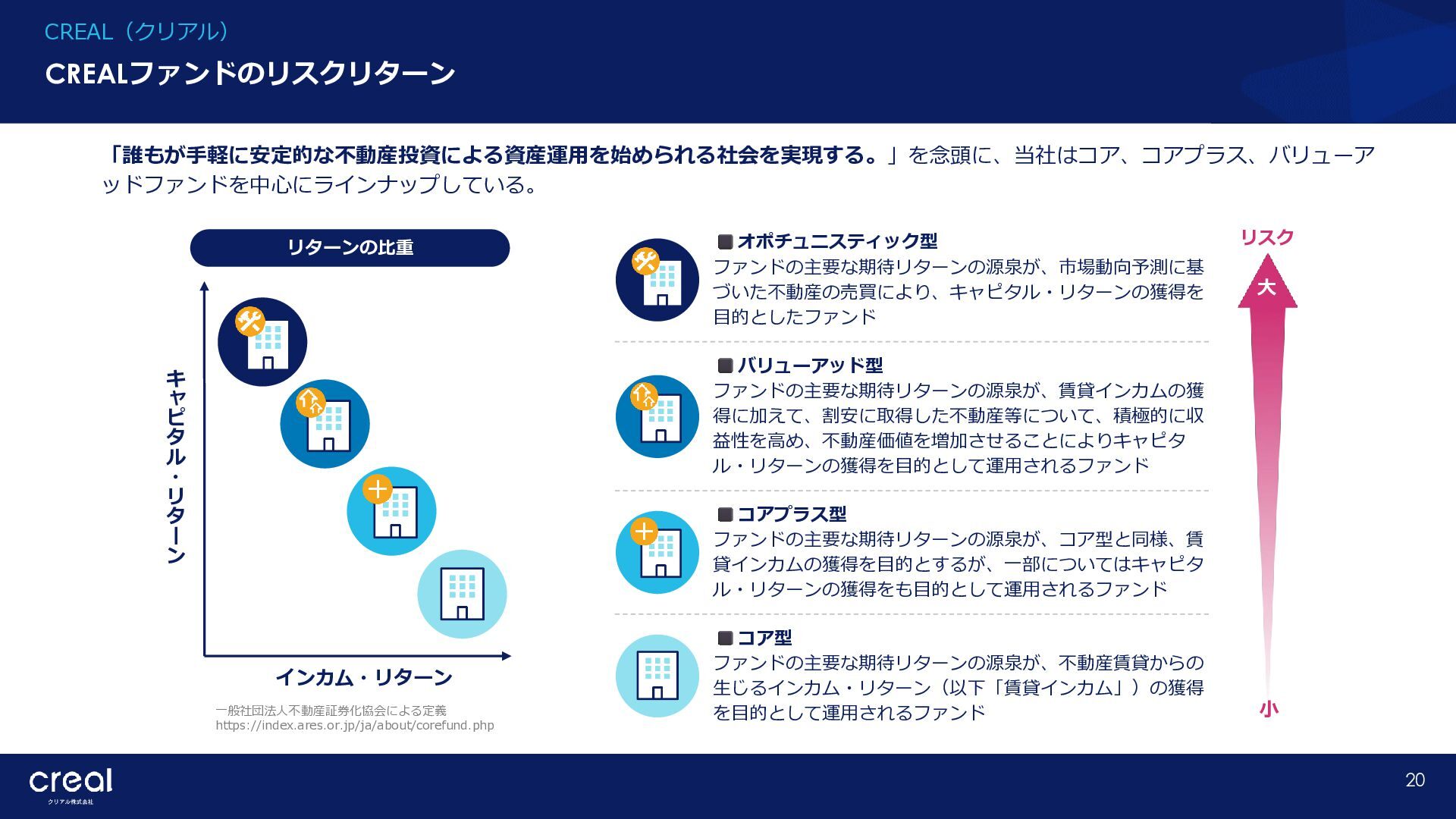 CREAL（クリアル）

CREALファンドのリスクリターン

「誰もが手軽に安定的な不動産投資による資産運用を始められる社会を実現する。」を念頭に、当社はコア、コアプラス、バリューアッドファンドを中心にラインナップしている。

リターンの比重

キャピタル・リターン

インカム・リターン

一般社団法人不動産証券化協会による定義
https://index.ares.or.jp/ja/about/corefund.php

■オポチュニスティック型
ファンドの主要な期待リターンの源泉が、市場動向予測に基づいた不動産の売買により、キャピタル・リターンの獲得を目的としたファンド

■バリューアッド型
ファンドの主要な期待リターンの源泉が、賃貸インカムの獲得に加えて、割安に取得した不動産等について、積極的に収益性を高め、不動産価値を増加させることによりキャピタル・リターンの獲得を目的として運用されるファンド

■コアプラス型
ファンドの主要な期待リターンの源泉が、コア型と同様、賃貸インカムの獲得を目的とするが、一部についてはキャピタル・リターンの獲得をも目的として運用されるファンド

■コア型
ファンドの主要な期待リターンの源泉が、不動産賃貸からの生じるインカム・リターン（以下「賃貸インカム」）の獲得を目的として運用されるファンド

リスク
大
小

creal
クリアル株式会社

20